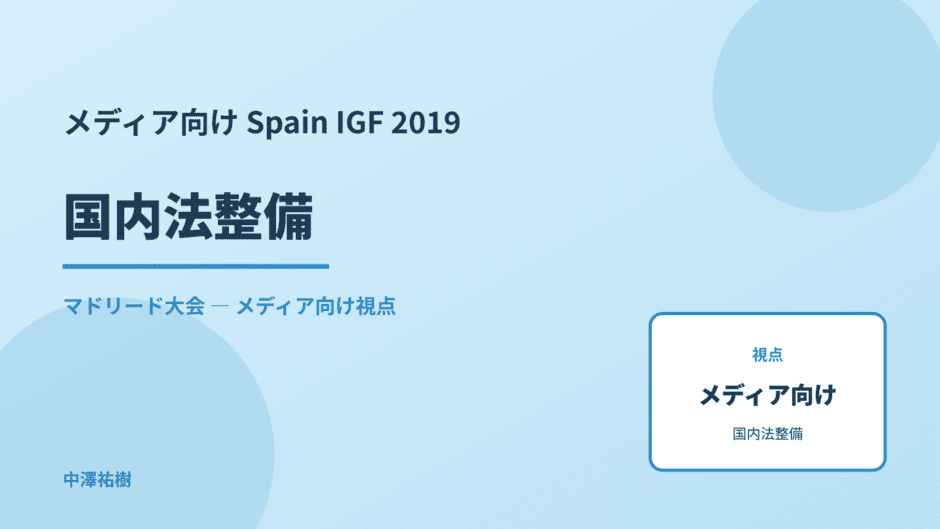 メディア向け Spain IGF 2019

国内法整備

マドリード大会 — メディア向け視点

視点

メディア向け

国内法整備

中澤祐樹